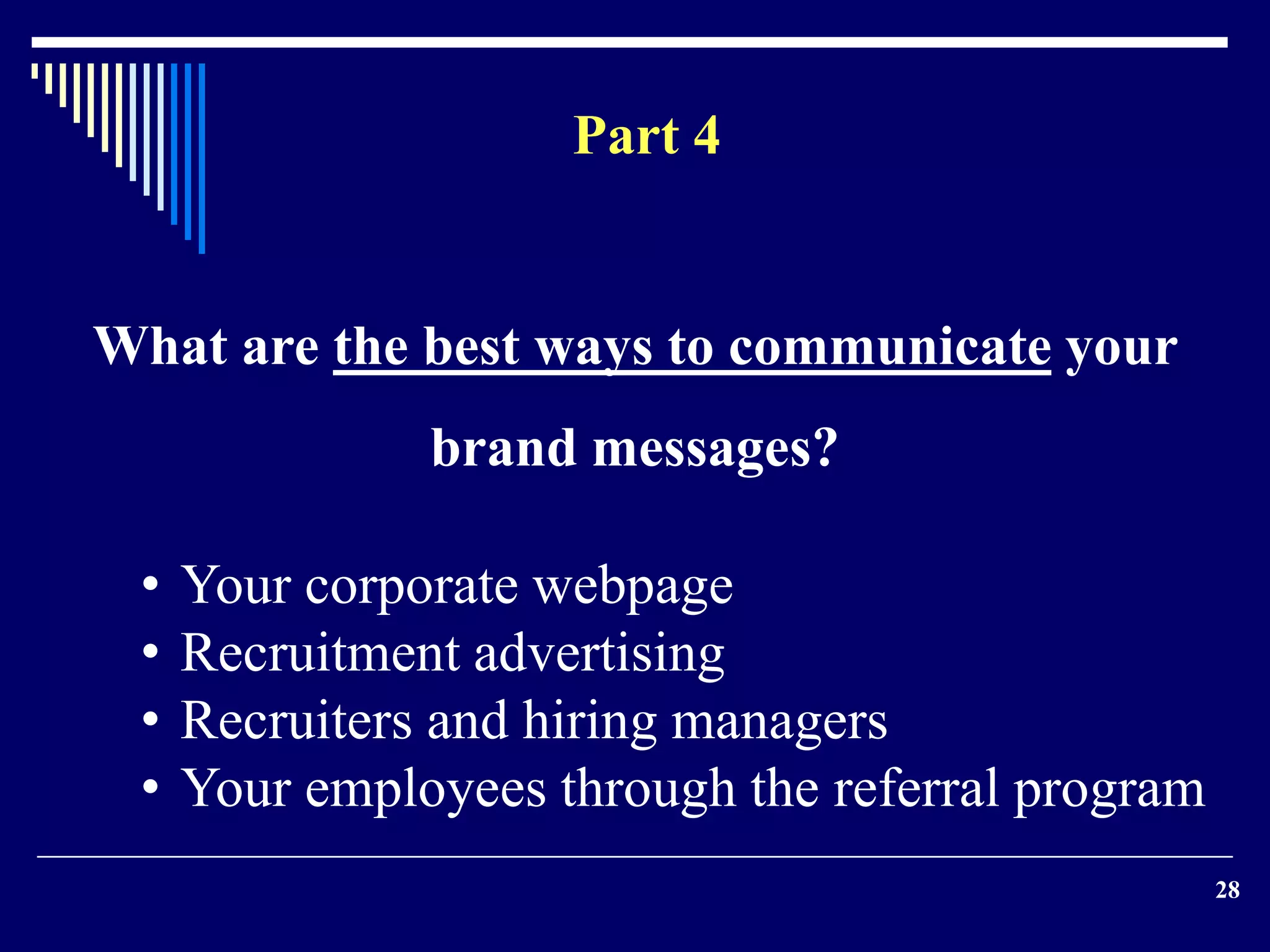 Part 4

What are the best ways to communicate your brand messages?

• Your corporate webpage
• Recruitment advertising
• Recruiters and hiring managers
• Your employees through the referral program

28